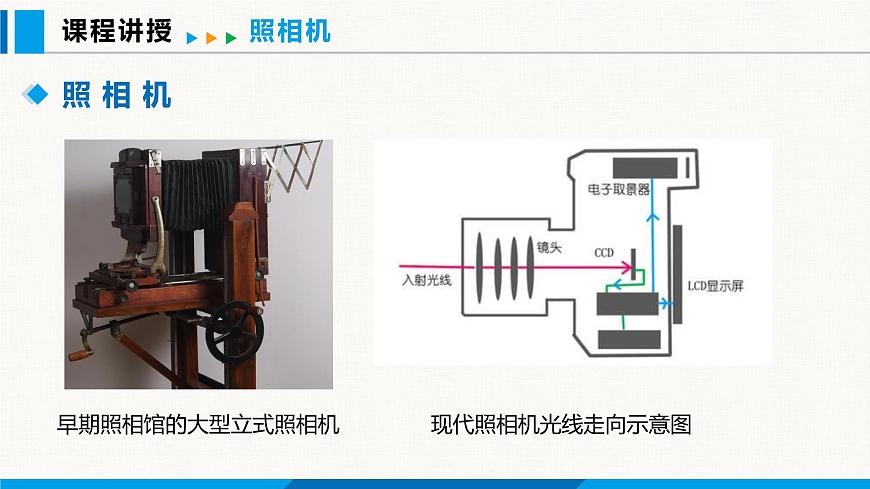 课程讲授 照相机

照 相 机

电子取景器

镜头

CCD

入射光线

LCD显示屏

早期照相馆的大型立式照相机

现代照相机光线走向示意图